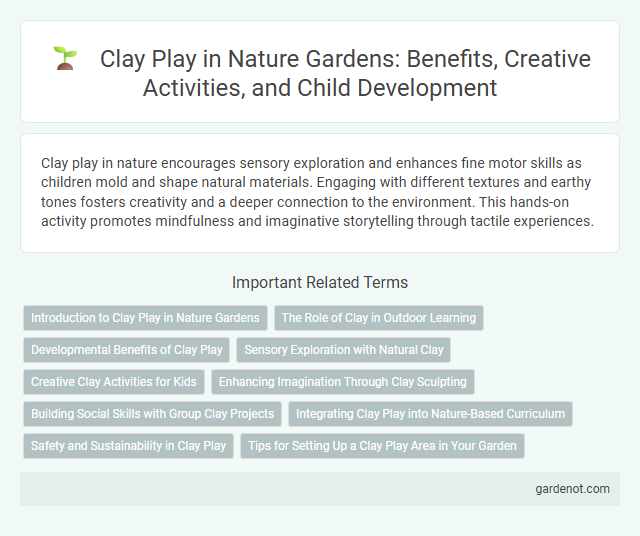 Clay Play in Nature Gardens: Benefits, Creative Activities, and Child Development

Clay play in nature encourages sensory exploration and enhances fine motor skills as children mold and shape natural materials. Engaging with different textures and earthy tones fosters creativity and a deeper connection to the environment. This hands-on activity promotes mindfulness and imaginative storytelling through tactile experiences.

Important Related Terms

Introduction to Clay Play in Nature Gardens

The Role of Clay in Outdoor Learning

Developmental Benefits of Clay Play

Sensory Exploration with Natural Clay

Creative Clay Activities for Kids

Enhancing Imagination Through Clay Sculpting

Building Social Skills with Group Clay Projects

Integrating Clay Play into Nature-Based Curriculum

Safety and Sustainability in Clay Play

Tips for Setting Up a Clay Play Area in Your Garden

gardenot.com